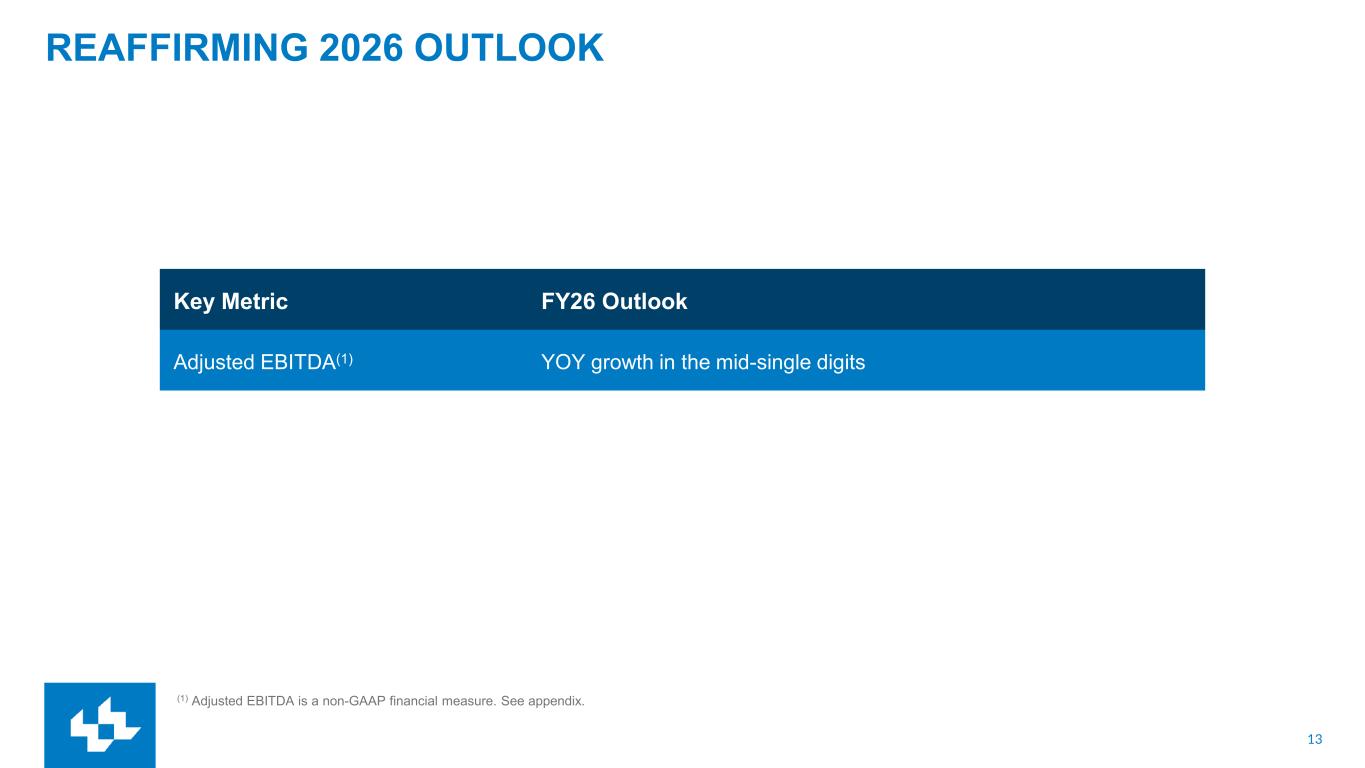 REAFFIRMING 2026 OUTLOOK

| Key Metric | FY26 Outlook |
|---|---|
| Adjusted EBITDA$^{(1)}$ | YOY growth in the mid-single digits |

$^{(1)}$ Adjusted EBITDA is a non-GAAP financial measure. See appendix.

13